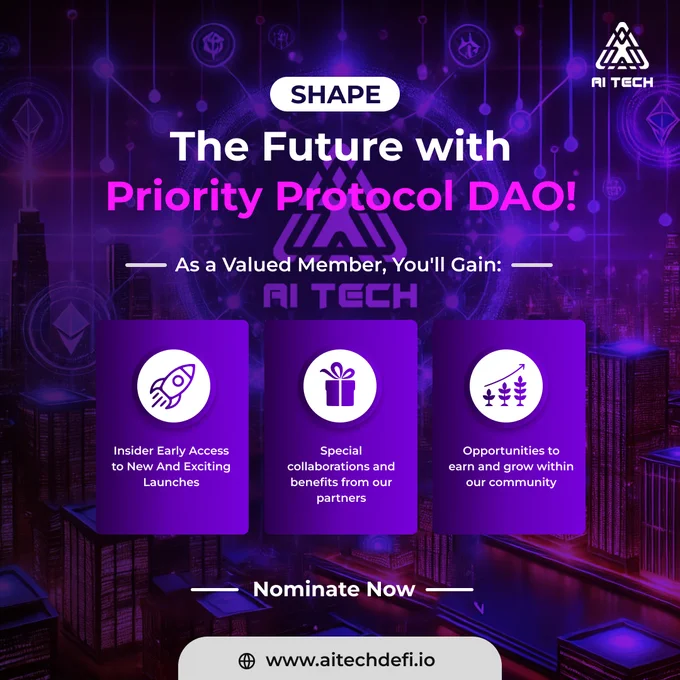 AI TECH

SHAPE

The Future with Priority Protocol DAO!

As a Valued Member, You'll Gain:

AI TECH

Insider Early Access to New And Exciting Launches

Special collaborations and benefits from our partners

Opportunities to earn and grow within our community

Nominate Now

www.aitechdefi.io